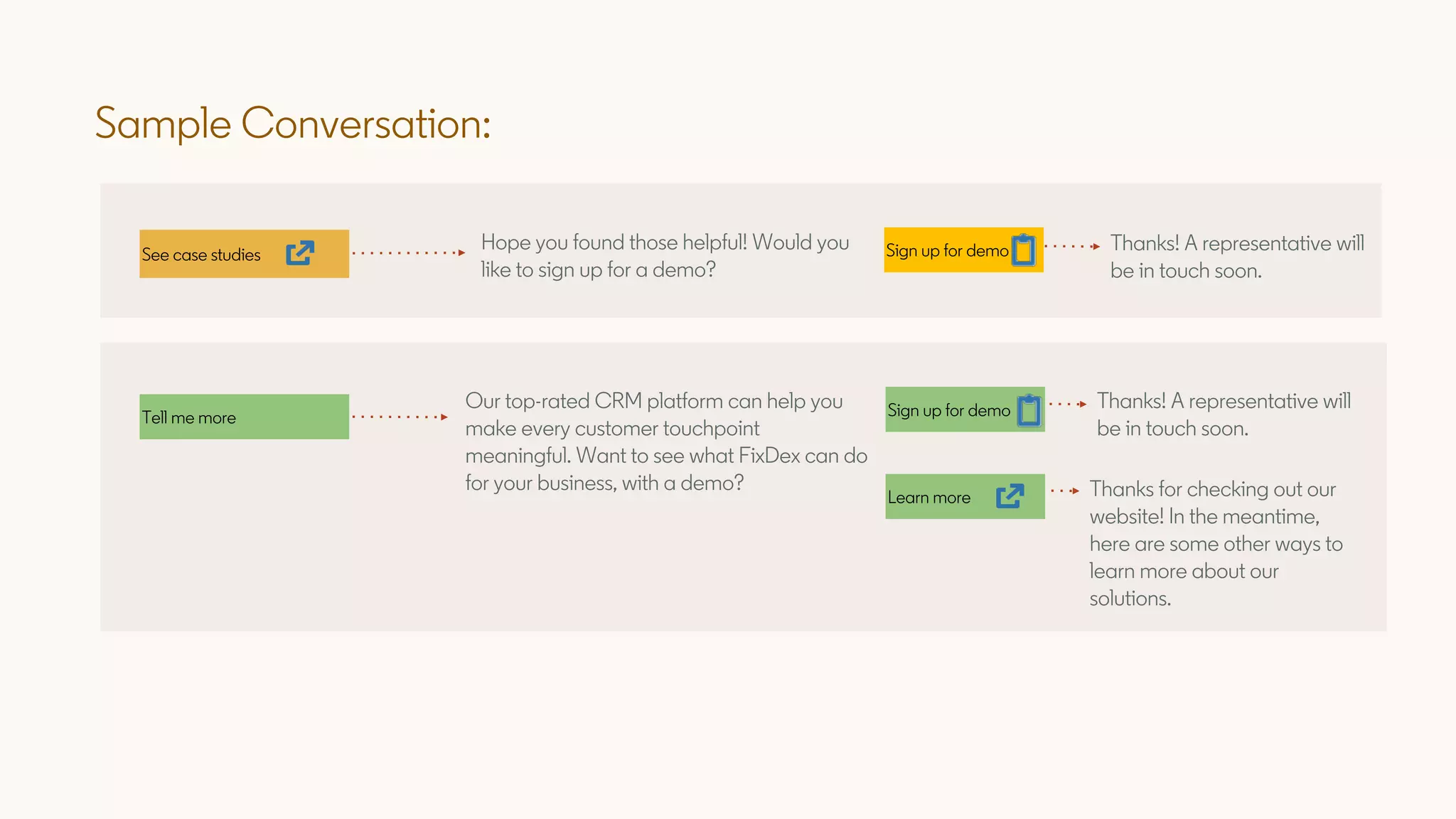 Sample Conversation:

See case studies

Hope you found those helpful! Would you like to sign up for a demo?

Sign up for demo

Thanks! A representative will be in touch soon.

Tell me more

Our top-rated CRM platform can help you make every customer touchpoint meaningful. Want to see what FixDex can do for your business, with a demo?

Sign up for demo

Thanks! A representative will be in touch soon.

Learn more

Thanks for checking out our website! In the meantime, here are some other ways to learn more about our solutions.